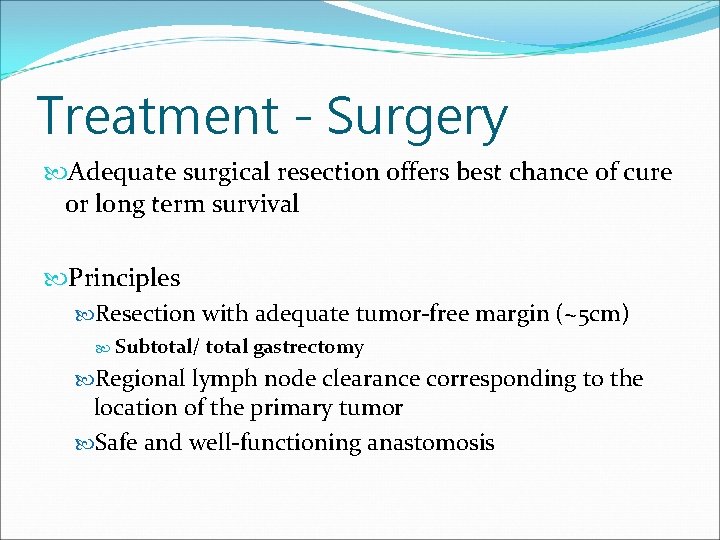 Treatment - Surgery

Adequate surgical resection offers best chance of cure or long term survival

Principles

Resection with adequate tumor-free margin (~5cm)

Subtotal/ total gastrectomy

Regional lymph node clearance corresponding to the location of the primary tumor

Safe and well-functioning anastomosis